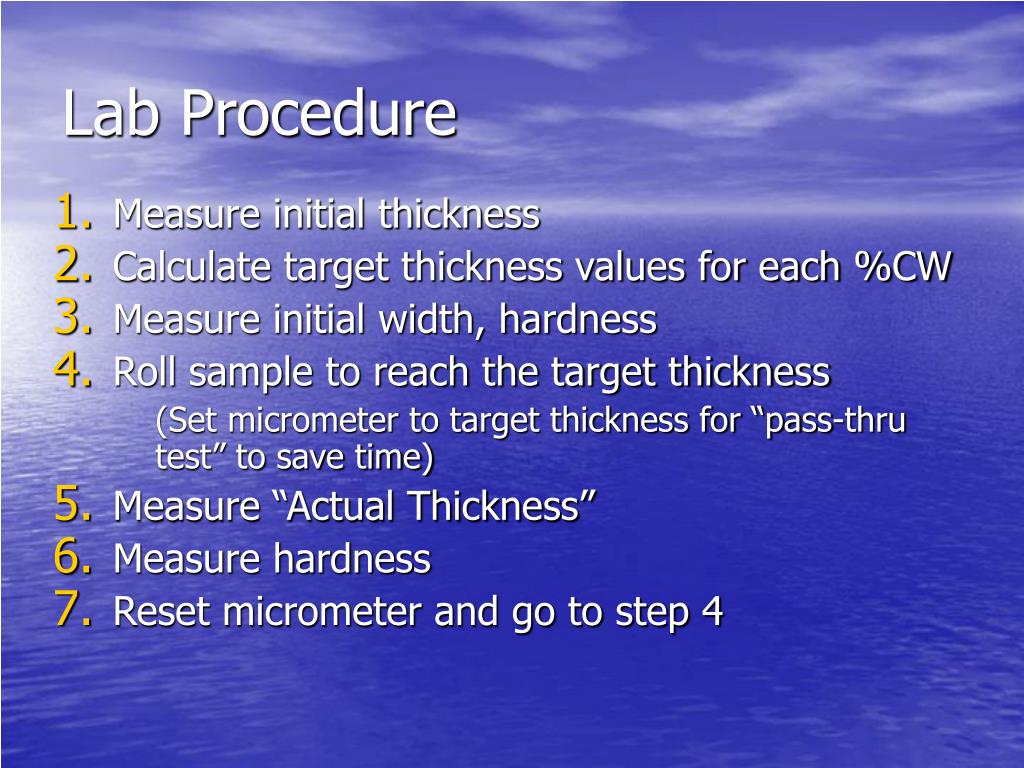 Lab Procedure

1. Measure initial thickness
2. Calculate target thickness values for each %CW
3. Measure initial width, hardness
4. Roll sample to reach the target thickness
(Set micrometer to target thickness for “pass-thru test” to save time)
5. Measure “Actual Thickness”
6. Measure hardness
7. Reset micrometer and go to step 4